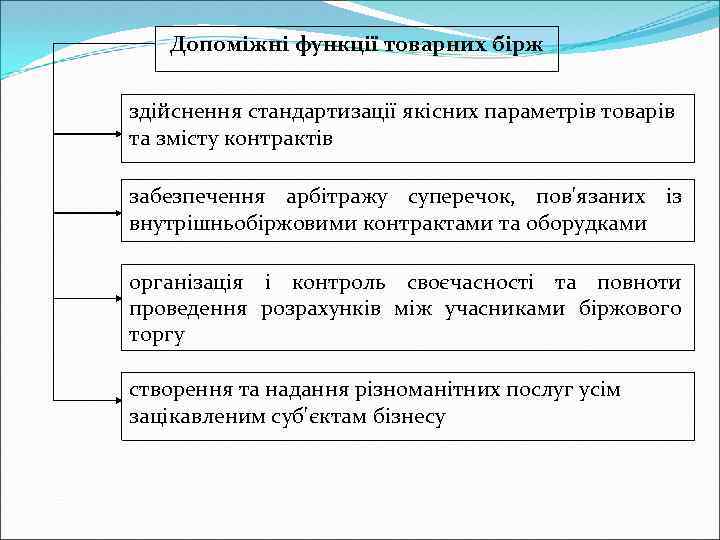 Допоміжні функції товарних бірж

здійснення стандартизації якісних параметрів товарів та змісту контрактів

забезпечення арбітражу суперечок, пов'язаних із внутрішньобіржовими контрактами та оборудками

організація і контроль своєчасності та повноти проведення розрахунків між учасниками біржового торгу

створення та надання різноманітних послуг усім зацікавленим суб'єктам бізнесу